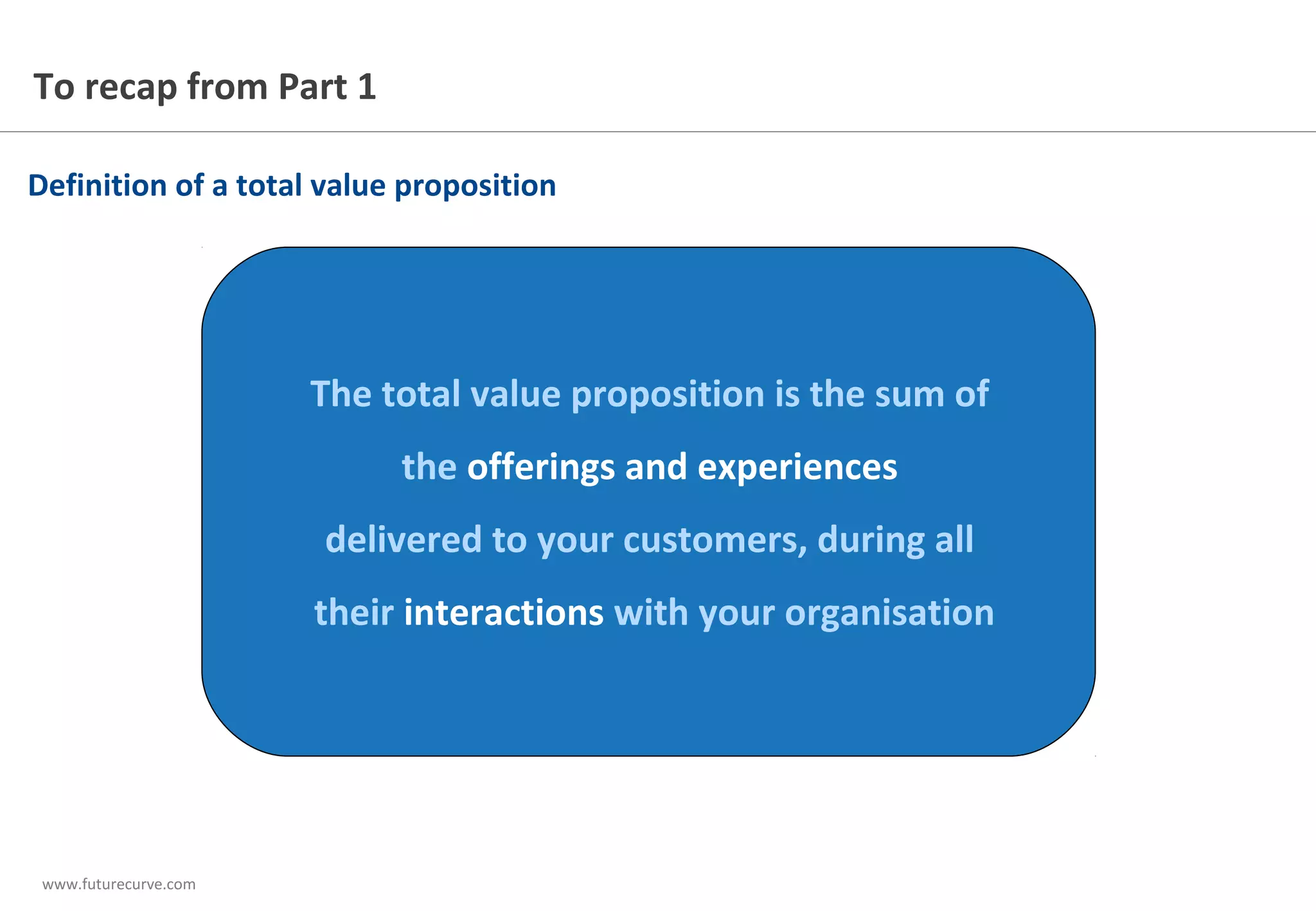 To recap from Part 1

Definition of a total value proposition

The total value proposition is the sum of the offerings and experiences delivered to your customers, during all their interactions with your organisation

www.futurecurve.com